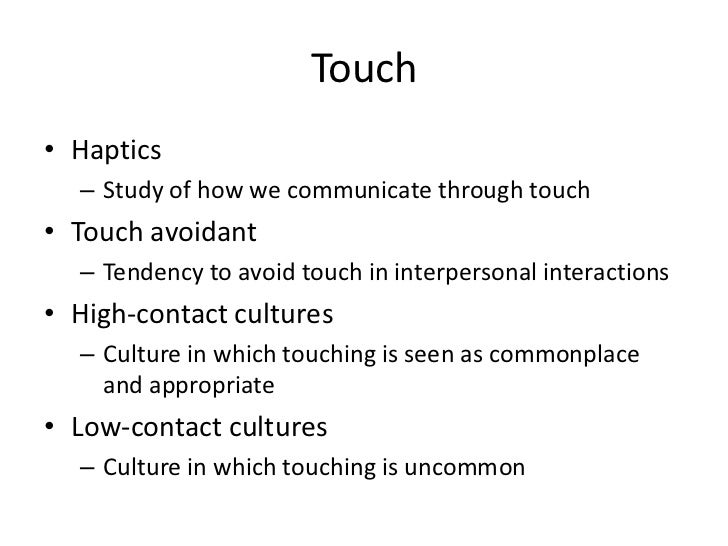 Touch

• Haptics
  – Study of how we communicate through touch
• Touch avoidant
  – Tendency to avoid touch in interpersonal interactions
• High-contact cultures
  – Culture in which touching is seen as commonplace and appropriate
• Low-contact cultures
  – Culture in which touching is uncommon